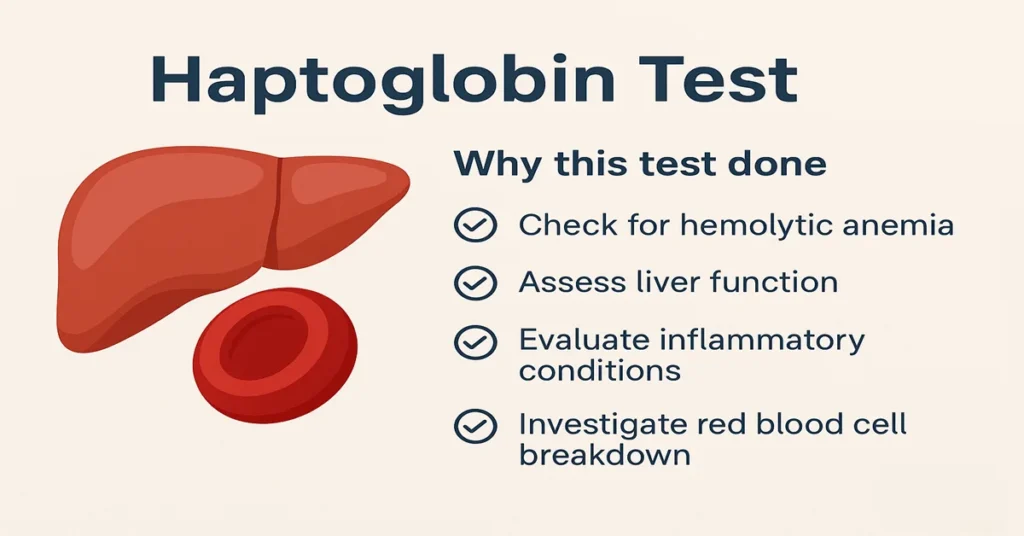 Haptoglobin Test

Why this test done

Check for hemolytic anemia

Assess liver function

Evaluate inflammatory conditions

Investigate red blood cell breakdown